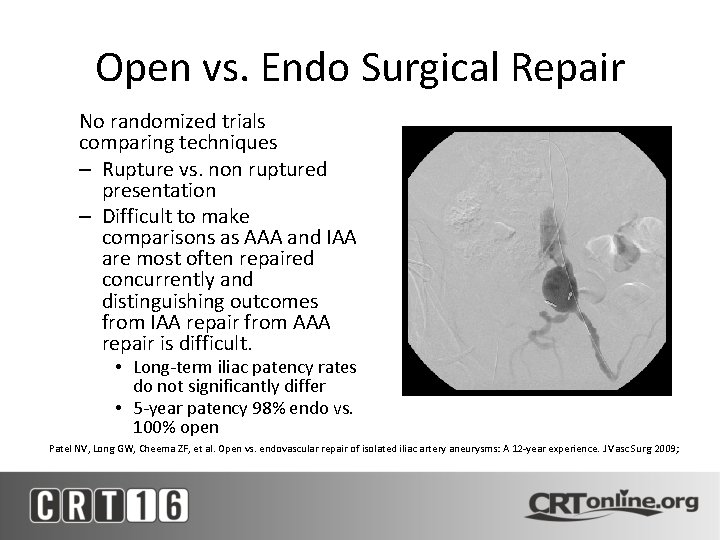 Open vs. Endo Surgical Repair

No randomized trials comparing techniques

– Rupture vs. non ruptured presentation

– Difficult to make comparisons as AAA and IAA are most often repaired concurrently and distinguishing outcomes from IAA repair from AAA repair is difficult.

• Long-term iliac patency rates do not significantly differ

• 5-year patency 98% endo vs. 100% open

Patel NV, Long GW, Cheema ZF, et al. Open vs. endovascular repair of isolated iliac artery aneurysms: A 12-year experience. J Vasc Surg 2009;

CRT16

CRTonline.org